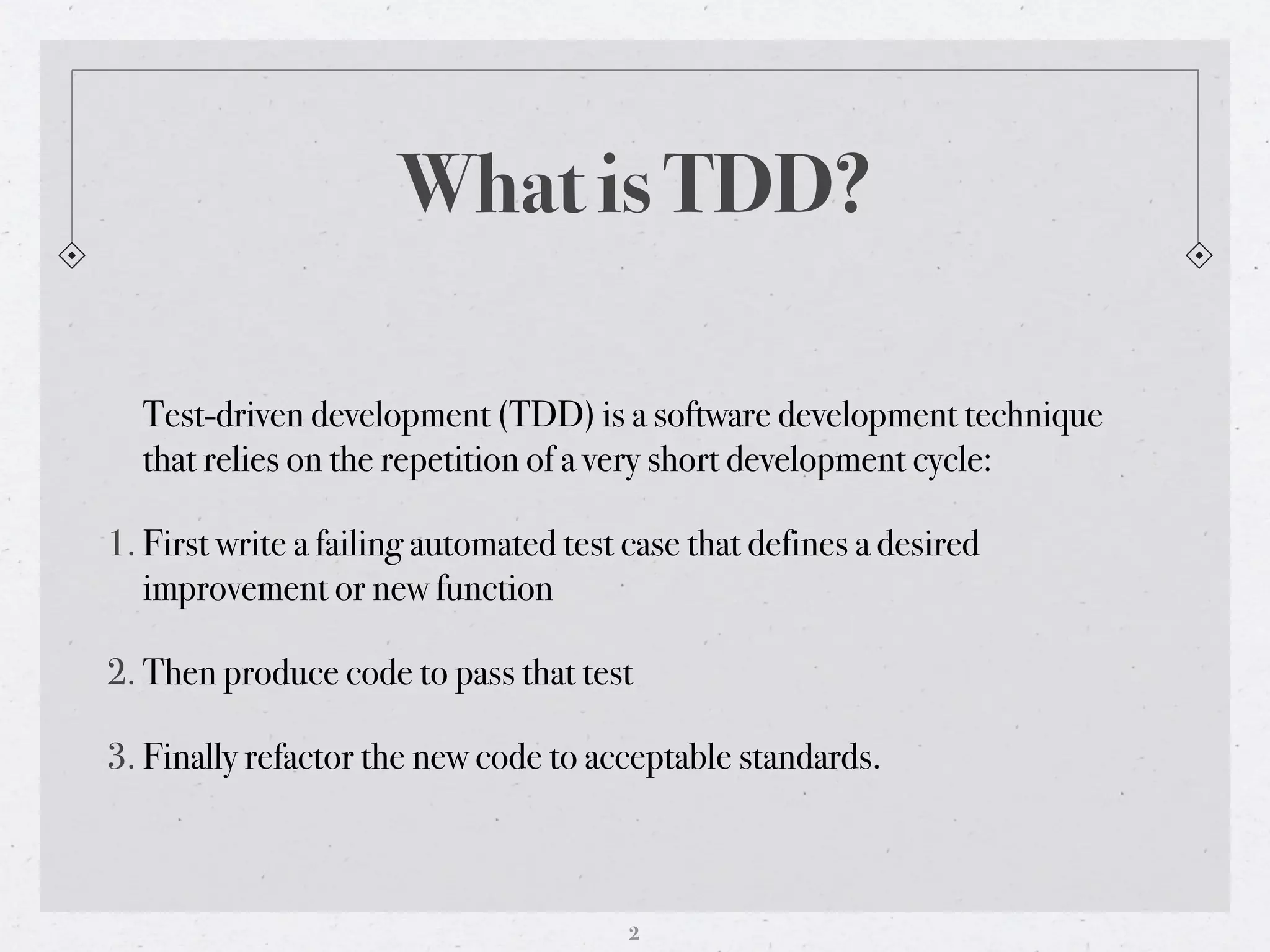 What is TDD?

Test-driven development (TDD) is a software development technique that relies on the repetition of a very short development cycle:

1. First write a failing automated test case that defines a desired improvement or new function

2. Then produce code to pass that test

3. Finally refactor the new code to acceptable standards.

2